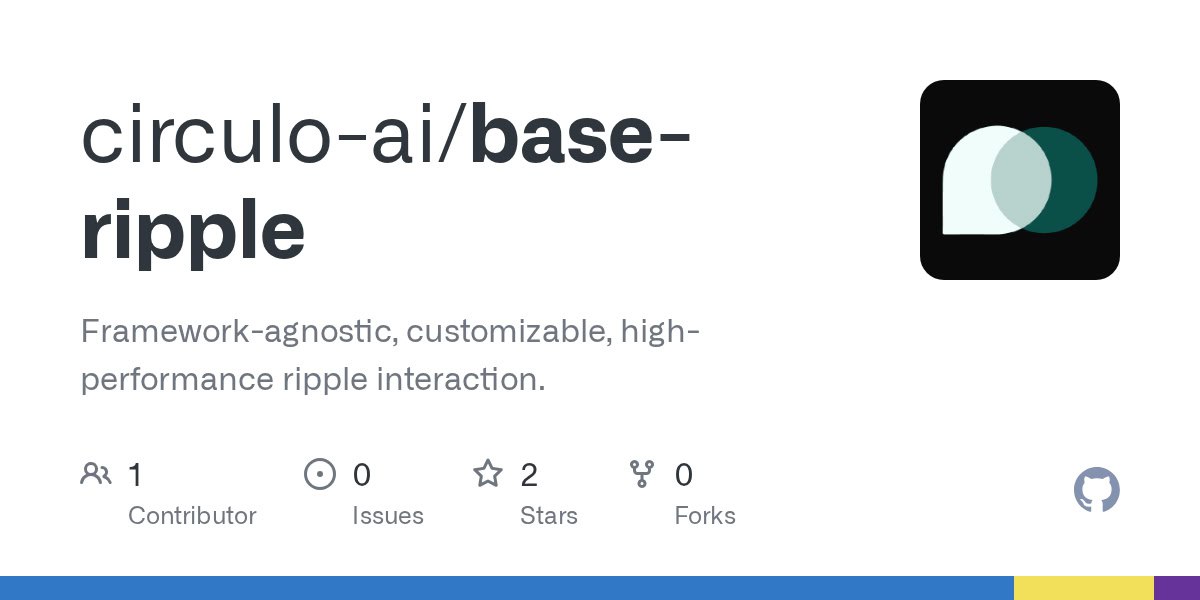 circulo-ai/base-ripple

Framework-agnostic, customizable, high-performance ripple interaction.

1 Contributor
0 Issues
2 Stars
0 Forks